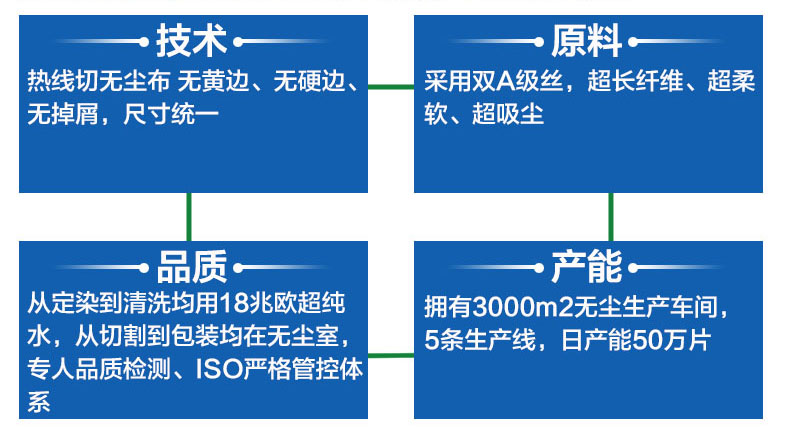 技术

热线切无尘布 无黄边、无硬边、无掉屑，尺寸统一

原料

采用双A级丝，超长纤维、超柔软、超吸尘

品质

从定染到清洗均用18兆欧超纯水，从切割到包装均在无尘室，专人品质检测、ISO严格管控体系

产能

拥有3000m2无尘生产车间，5条生产线，日产能50万片